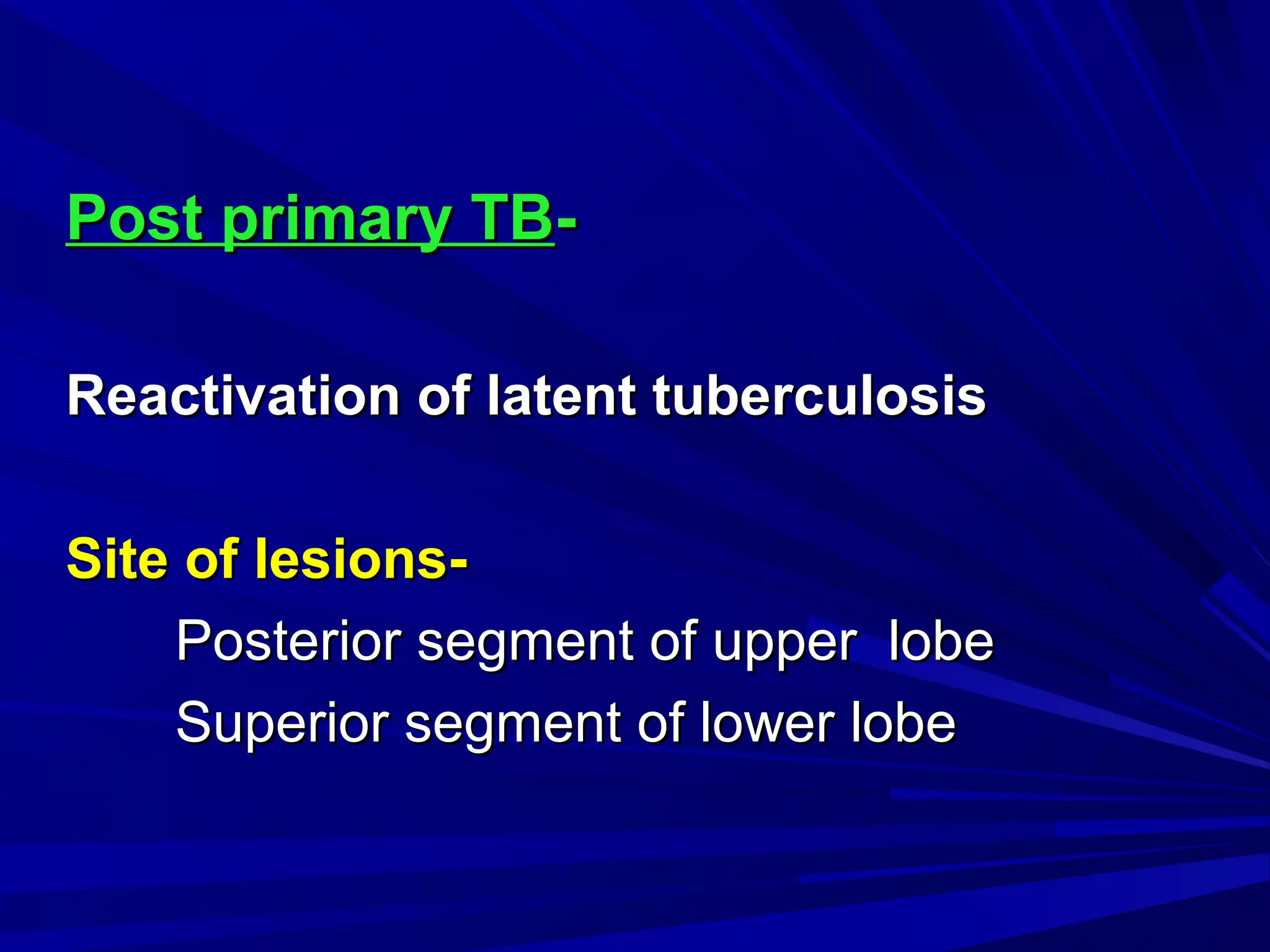 Post primary TB-

Reactivation of latent tuberculosis

Site of lesions-
Posterior segment of upper lobe
Superior segment of lower lobe